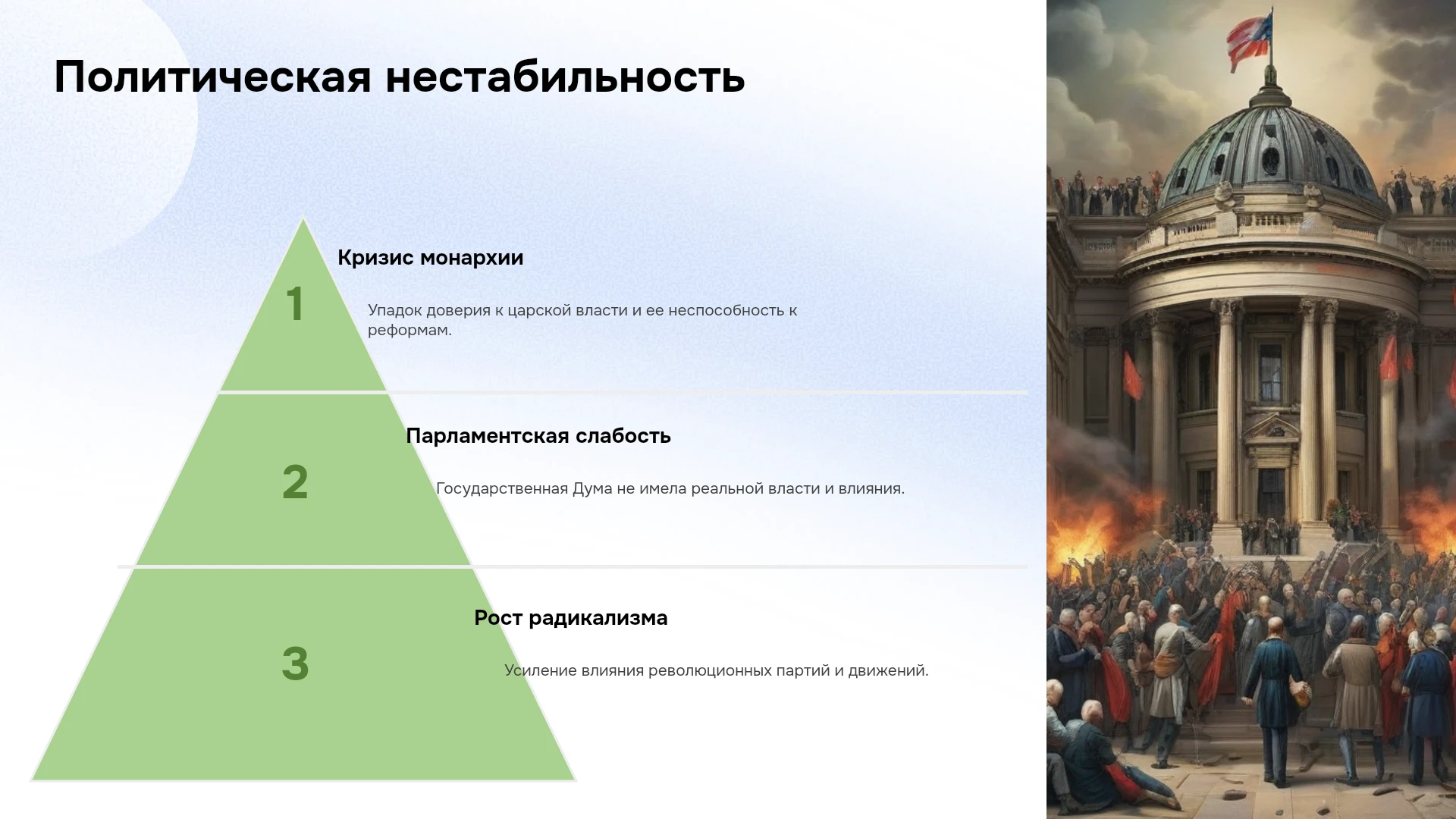 Политическая нестабильность

1

Кризис монархии

Упадок доверия к царской власти и ее неспособность к реформам.

2

Парламентская слабость

Государственная Дума не имела реальной власти и влияния.

3

Рост радикализма

Усиление влияния революционных партий и движений.